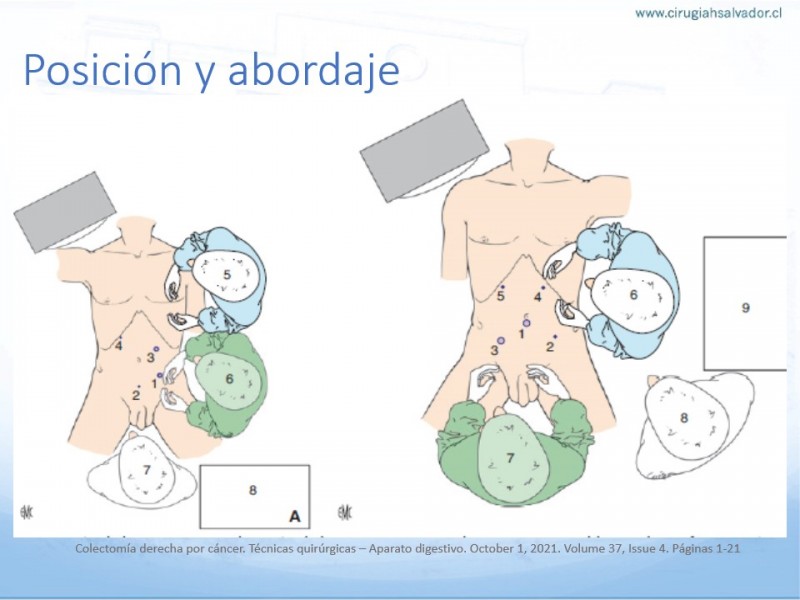 www.cirugiahsalvador.cl

Posición y abordaje

5
4
3
1
2
6
7
8
A

5
4
1
3
2
6
9
8
7

Colectomía derecha por cáncer. Técnicas quirúrgicas – Aparato digestivo. October 1, 2021. Volume 37, Issue 4. Páginas 1-21